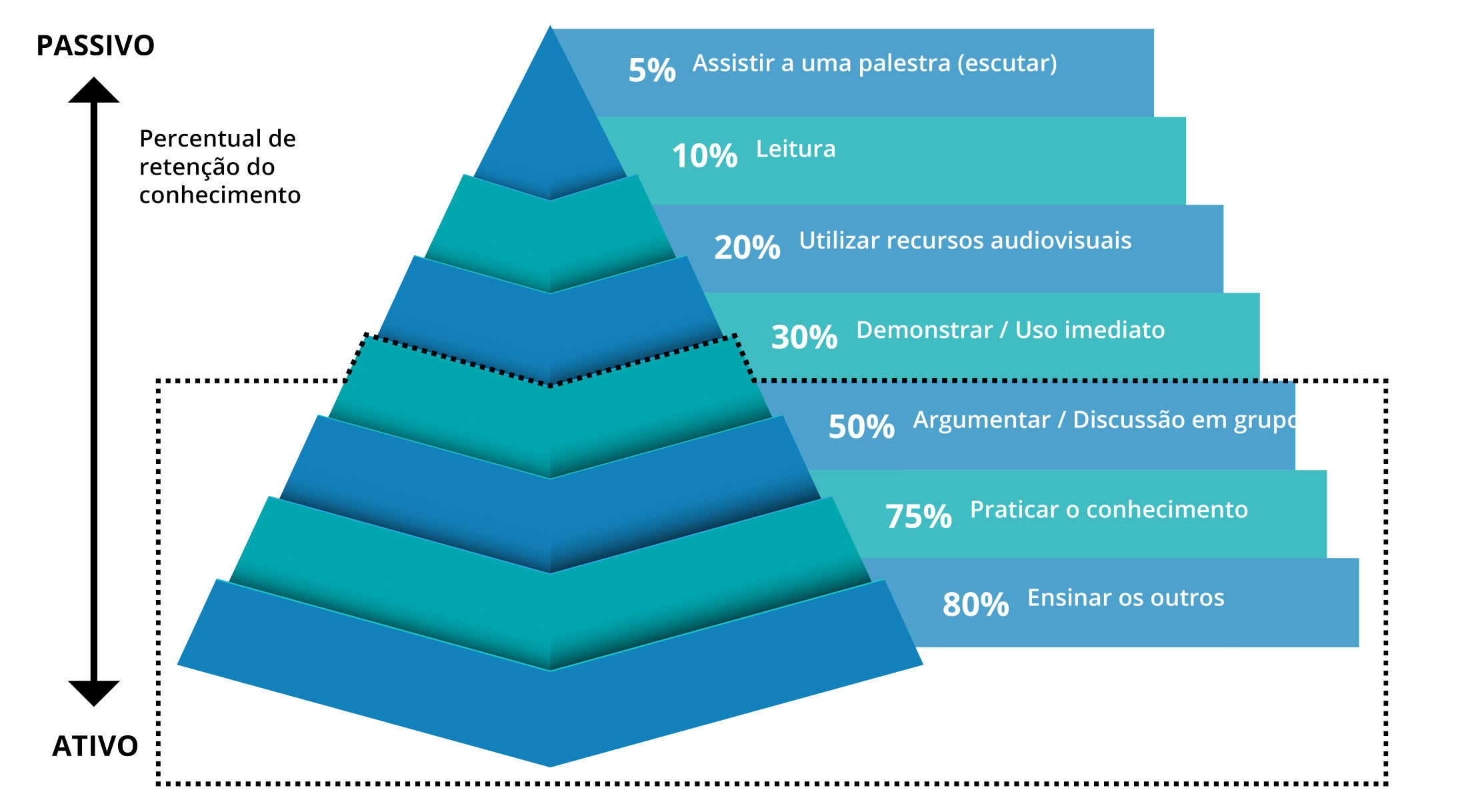 PASSIVO

Percentual de retenção do conhecimento

ATIVO

5% Assistir a uma palestra (escutar)

10% Leitura

20% Utilizar recursos audiovisuais

30% Demonstrar / Uso imediato

50% Argumentar / Discussão em grupo

75% Praticar o conhecimento

80% Ensinar os outros